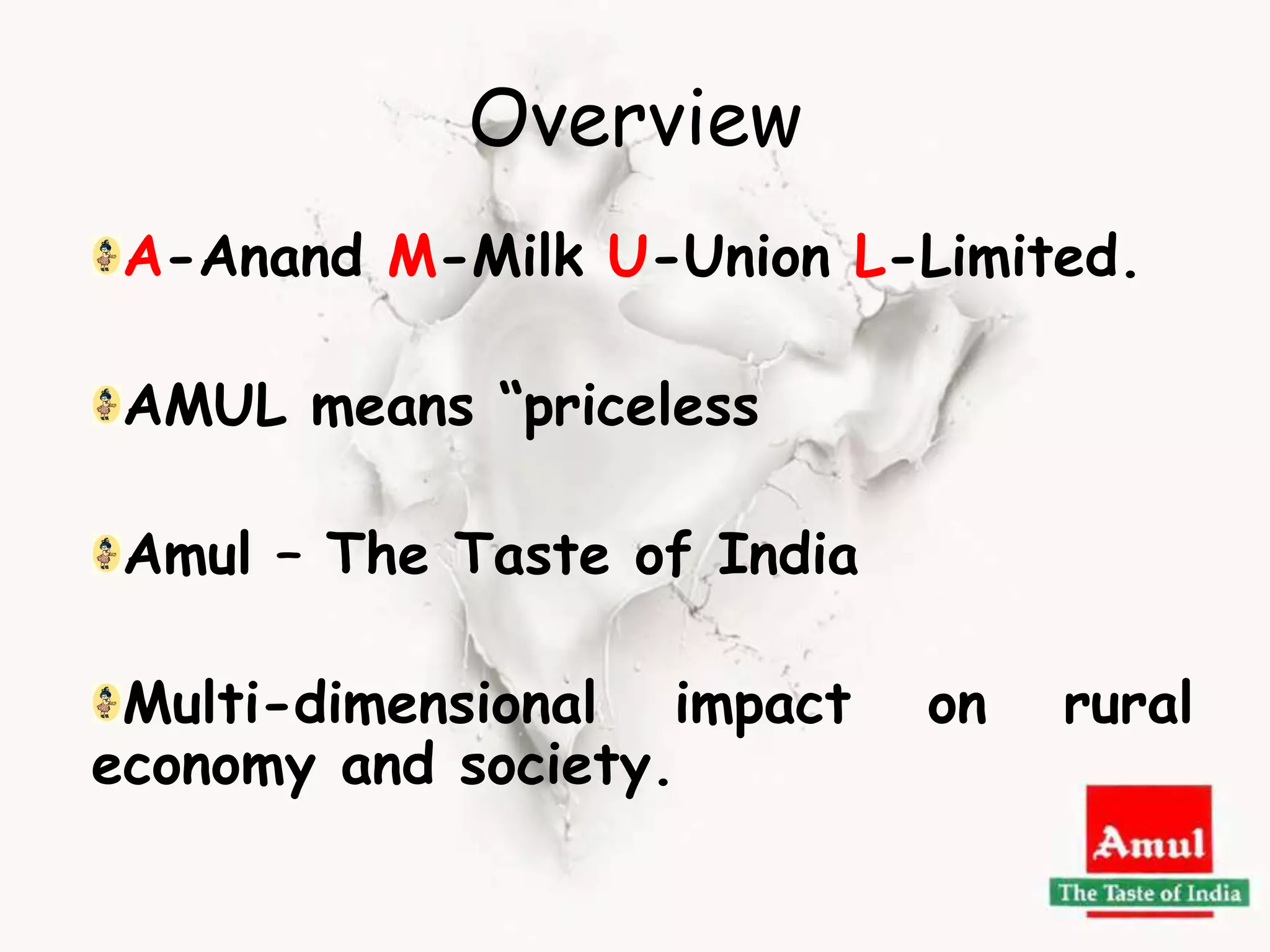 Overview

A-Anand M-Milk U-Union L-Limited.

AMUL means “priceless

Amul – The Taste of India

Multi-dimensional impact on rural economy and society.

Amul
The Taste of India